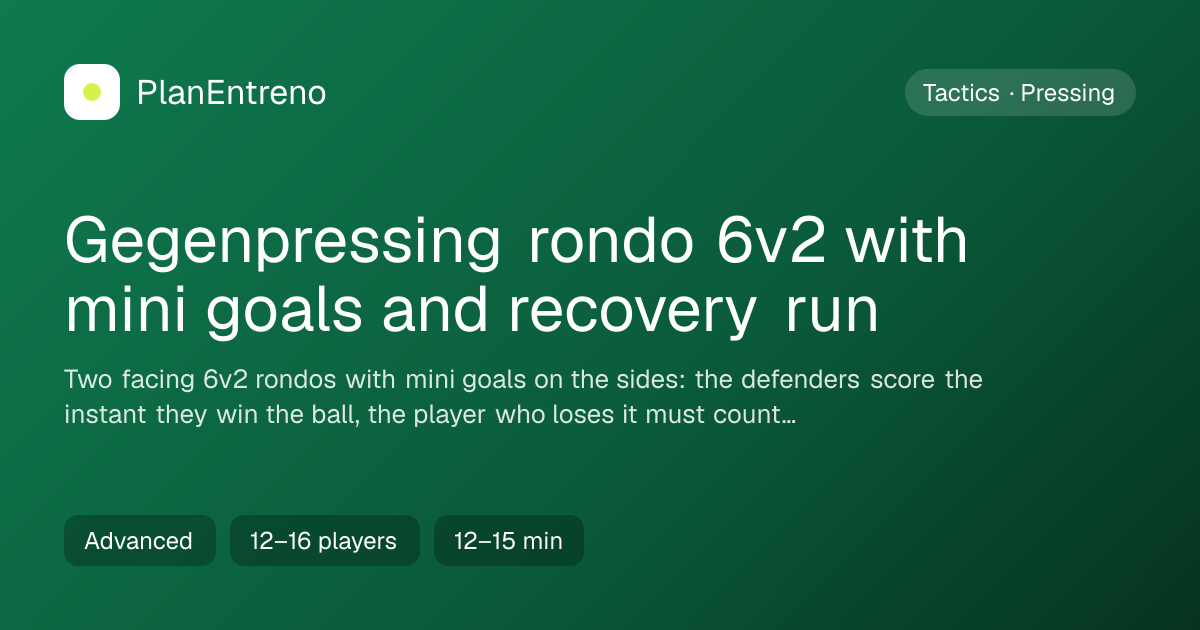 PlanEntreno

Tactics · Pressing

Gegenpressing rondo 6v2 with mini goals and recovery run

Two facing 6v2 rondos with mini goals on the sides: the defenders score the instant they win the ball, the player who loses it must count…

Advanced

12–16 players

12–15 min